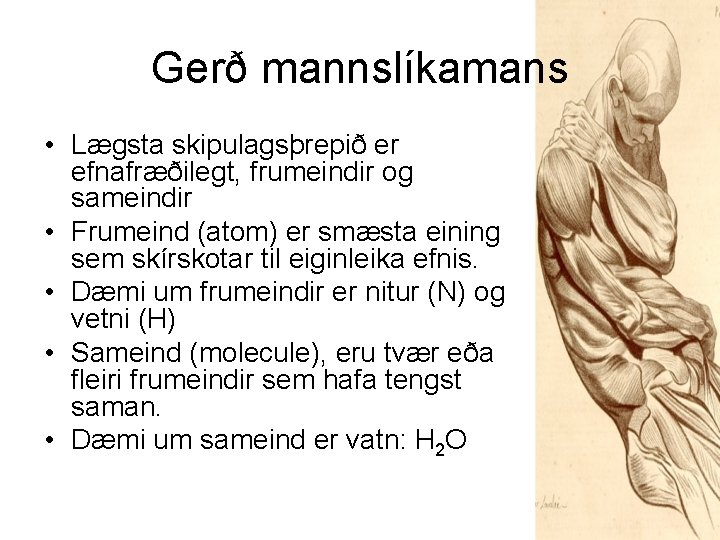 Gerð mannslíkamans

• Lægsta skipulagsþrepið er efnafræðilegt, frumeindir og sameindir
• Frumeind (atom) er smæsta eining sem skírskotar til eiginleika efnis.
• Dæmi um frumeindir er nitur (N) og vetni (H)
• Sameind (molecule), eru tvær eða fleiri frumeindir sem hafa tengst saman.
• Dæmi um sameind er vatn: $H_2O$